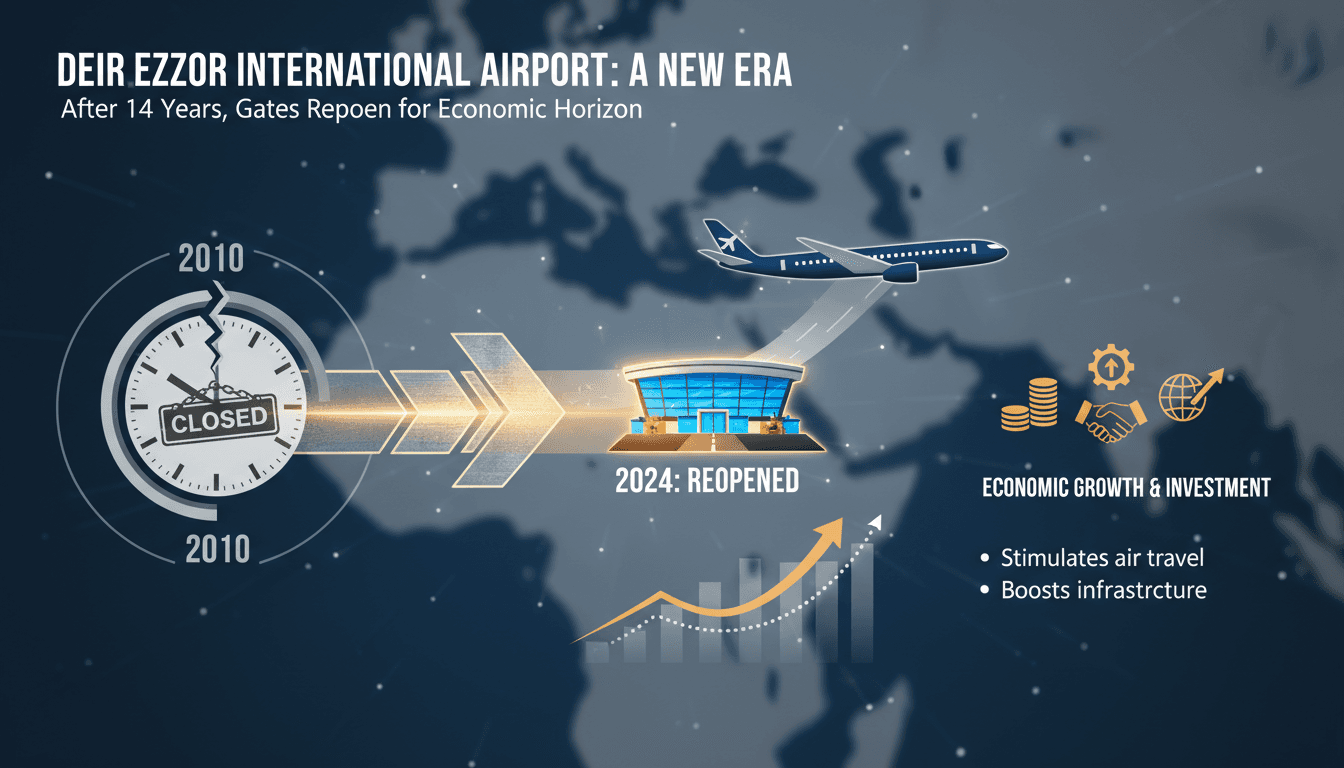 DEIR EZZOR INTERNATIONAL AIRPORT: A NEW ERA
After 14 Years, Gates Repoen for Economic Horizon

2010

CLOSED

2010

2024: REOPENED

ECONOMIC GROWTH & INVESTMENT

• Stimulates air travel
• Boosts infrastrcture